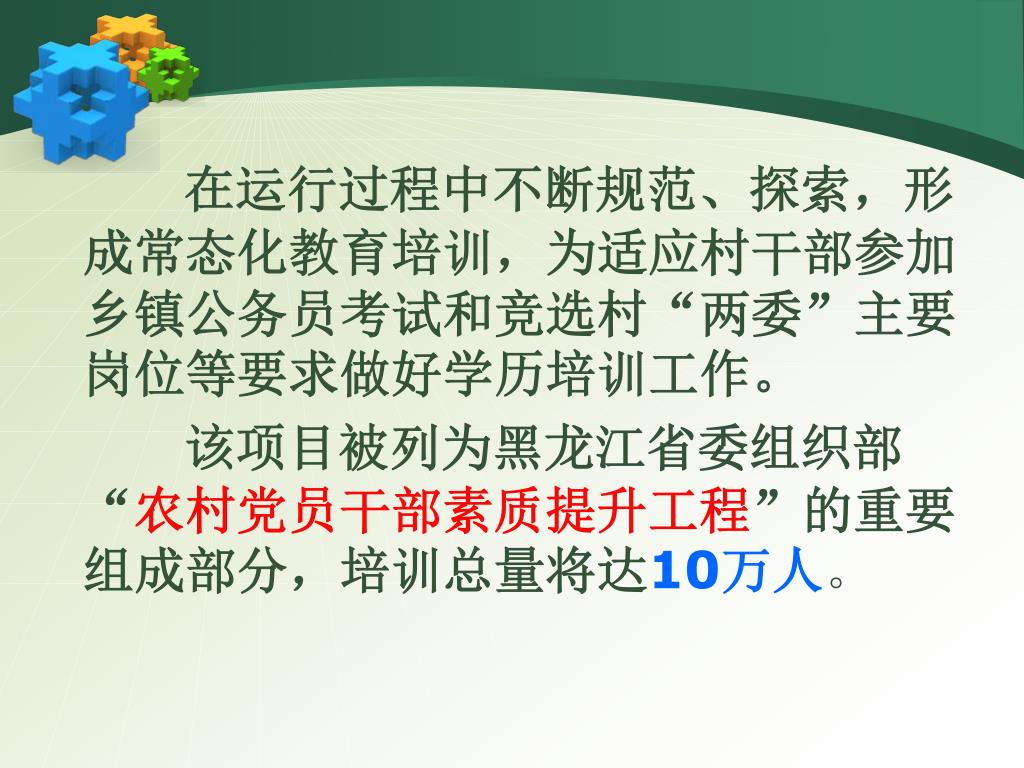 在运行过程中不断规范、探索，形成常态化教育培训，为适应村干部参加乡镇公务员考试和竞选村“两委”主要岗位等要求做好学历培训工作。

该项目被列为黑龙江省委组织部“农村党员干部素质提升工程”的重要组成部分，培训总量将达10万人。